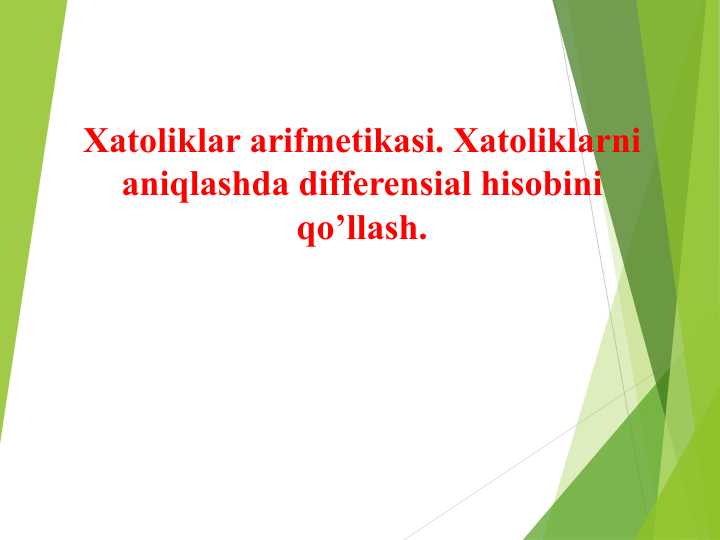 Xatoliklar arifmetikasi. Xatoliklarni aniqlashda differensial hisobini qo’llash.